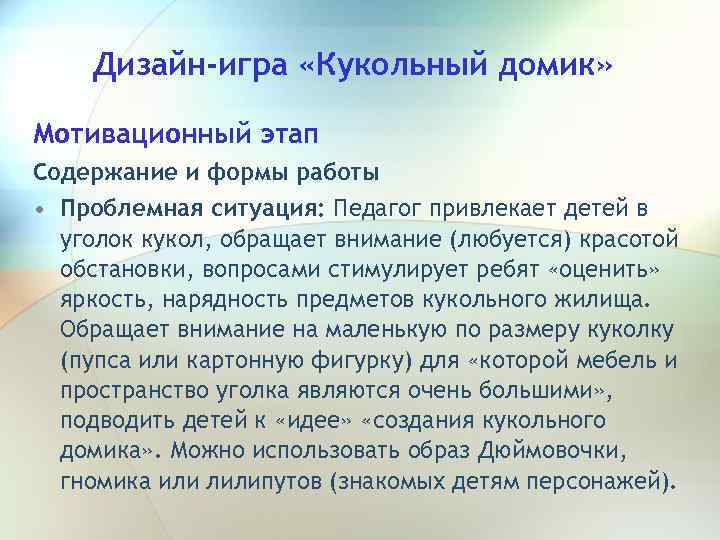 Дизайн-игра «Кукольный домик»

Мотивационный этап

Содержание и формы работы

• Проблемная ситуация: Педагог привлекает детей в уголок кукол, обращает внимание (любуется) красотой обстановки, вопросами стимулирует ребят «оценить» яркость, нарядность предметов кукольного жилища. Обращает внимание на маленькую по размеру куколку (пупса или картонную фигурку) для «которой мебель и пространство уголка являются очень большими», подводить детей к «идее» «создания кукольного домика». Можно использовать образ Дюймовочки, гномика или лилипутов (знакомых детям персонажей).